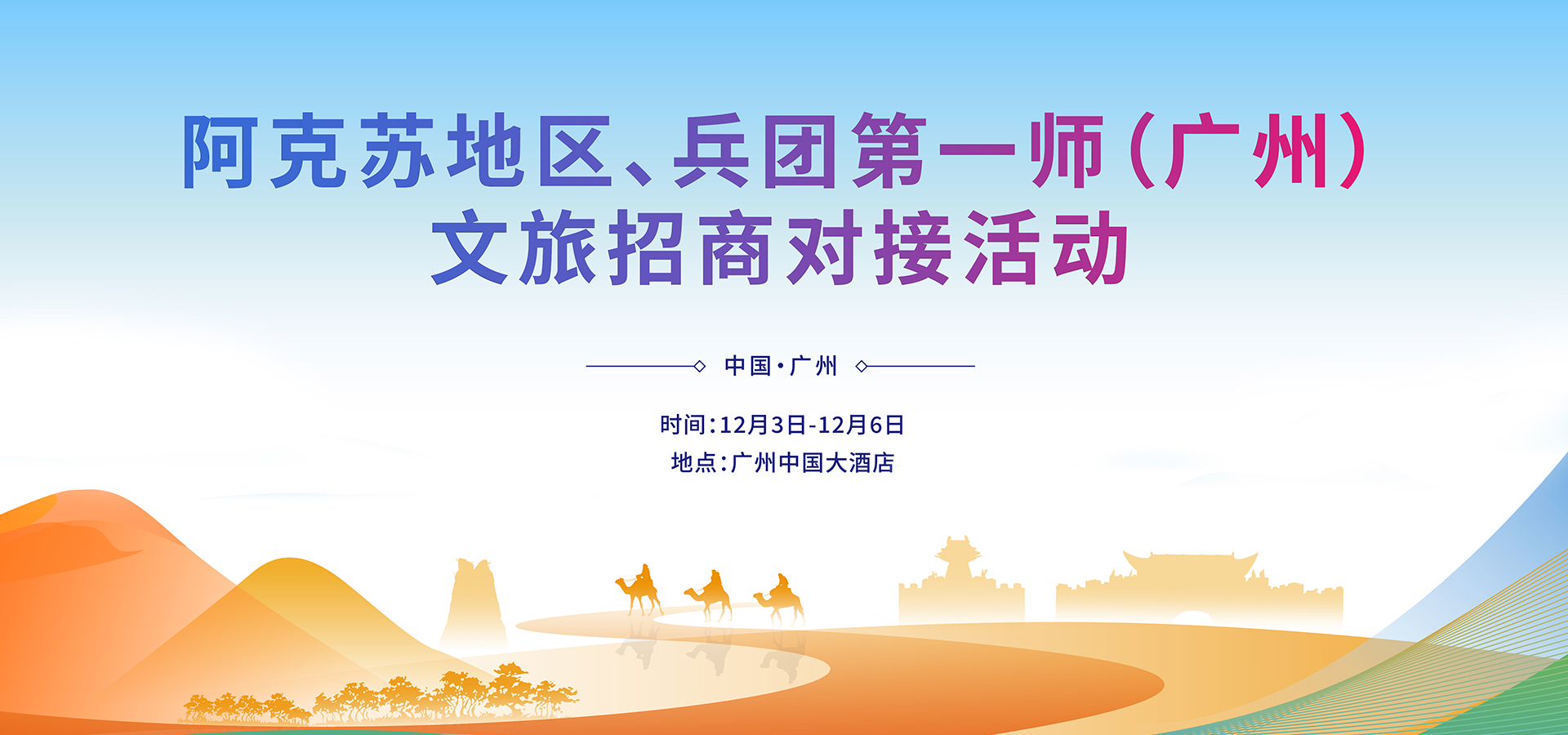 阿克苏地区、兵团第一师（广州）
文旅招商对接活动

中国·广州

时间：12月3日-12月6日
地点：广州中国大酒店